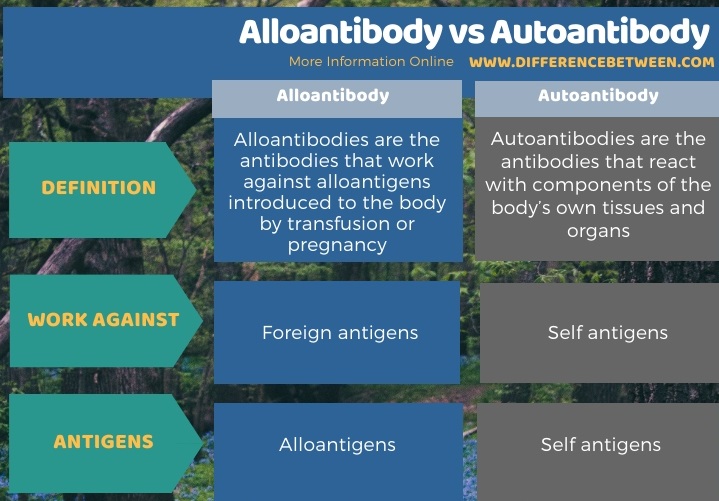 Alloantibody vs Autoantibody

More Information Online WWW.DIFFERENCEBETWEEN.COM

| | Alloantibody | Autoantibody |
|---|---|---|
| DEFINITION | Alloantibodies are the antibodies that work against alloantigens introduced to the body by transfusion or pregnancy | Autoantibodies are the antibodies that react with components of the body's own tissues and organs |
| WORK AGAINST | Foreign antigens | Self antigens |
| ANTIGENS | Alloantigens | Self antigens |